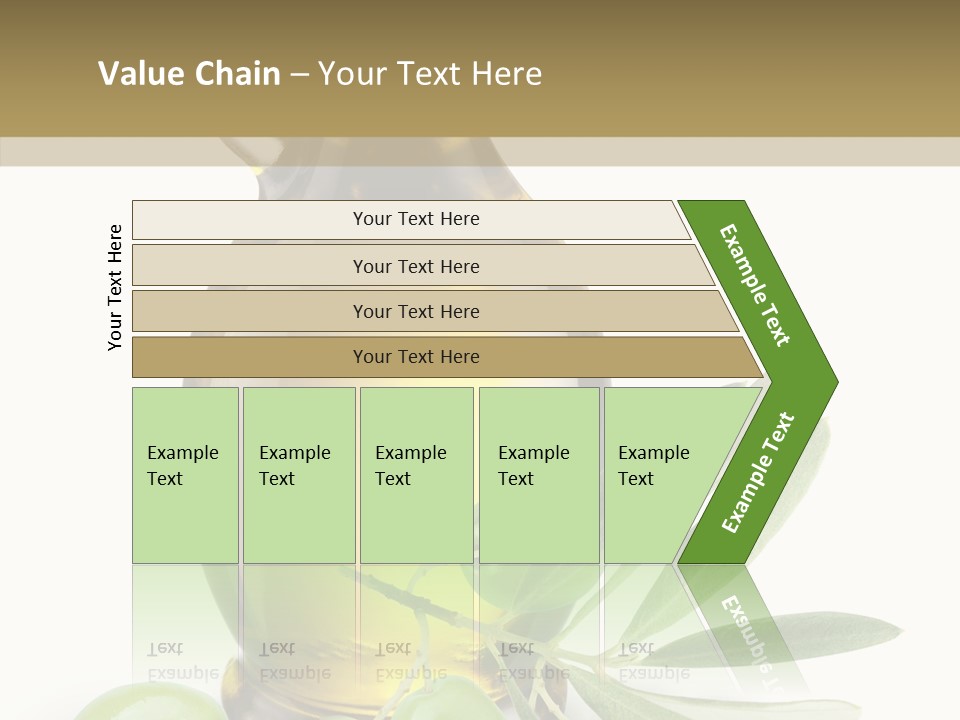 Value Chain – Your Text Here

Your Text Here

Your Text Here

Your Text Here

Your Text Here

Your Text Here

Example Text

Example Text

Example Text

Example Text

Example Text

Example Text

Example Text